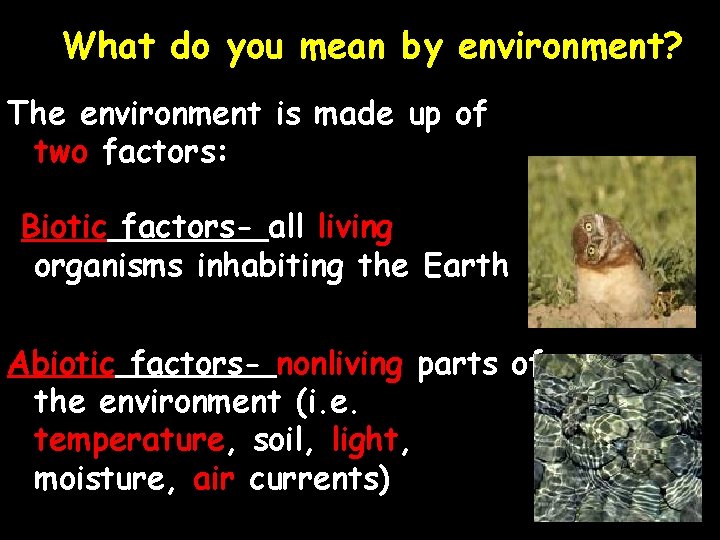 What do you mean by environment?

The environment is made up of two factors:

Biotic factors- all living organisms inhabiting the Earth

Abiotic factors- nonliving parts of the environment (i.e. temperature, soil, light, moisture, air currents)